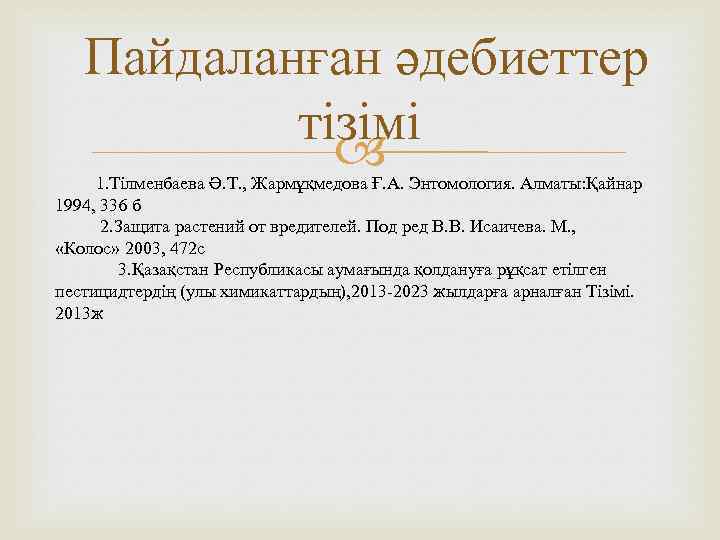 Пайдаланған әдебиеттер тізімі

1.Тілменбаева Ә.Т., Жармұқмедова Ғ.А. Энтомология. Алматы:Қайнар 1994, 336 б

2.Защита растений от вредителей. Под ред В.В. Исаичева. М., «Колос» 2003, 472с

3.Қазақстан Республикасы аумағында қолдануға рұқсат етілген пестицидтердің (улы химикаттардың),2013-2023 жылдарға арналған Тізімі. 2013ж